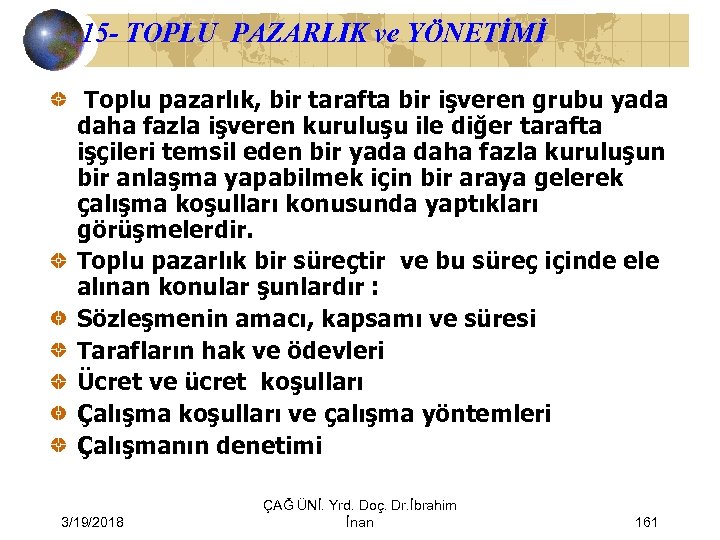 15- TOPLU PAZARLIK ve YÖNETİMİ

Toplu pazarlık, bir tarafta bir işveren grubu yada daha fazla işveren kuruluşu ile diğer tarafta işçileri temsil eden bir yada daha fazla kuruluşun bir anlaşma yapabilmek için bir araya gelerek çalışma koşulları konusunda yaptıkları görüşmelerdir.

Toplu pazarlık bir süreçtir ve bu süreç içinde ele alınan konular şunlardır :

Sözleşmenin amacı, kapsamı ve süresi

Tarafların hak ve ödevleri

Ücret ve ücret koşulları

Çalışma koşulları ve çalışma yöntemleri

Çalışmanın denetimi

3/19/2018

ÇAĞ ÜNİ. Yrd. Doç. Dr.İbrahim İnan

161